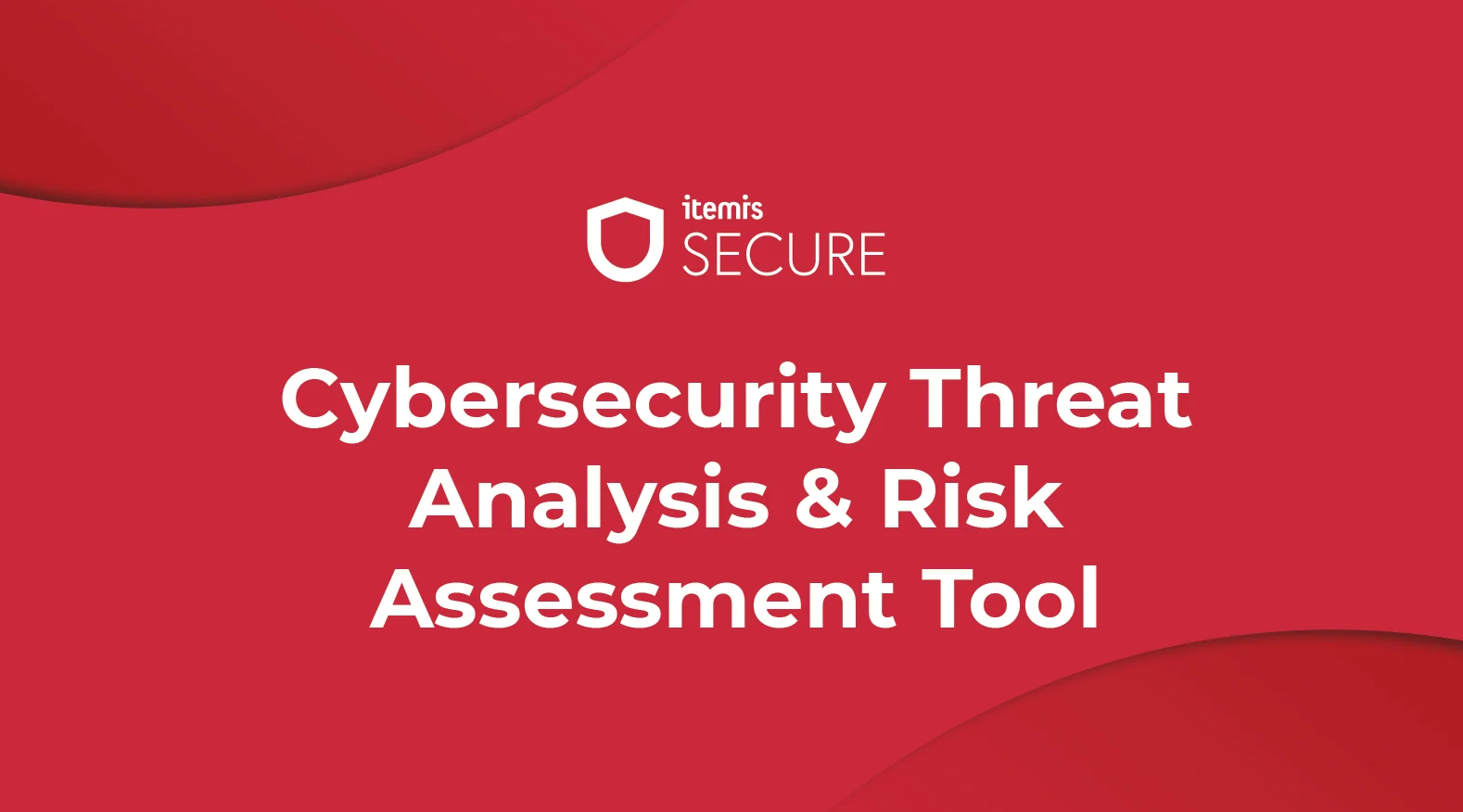 itemis
SECURE

Cybersecurity Threat Analysis & Risk Assessment Tool